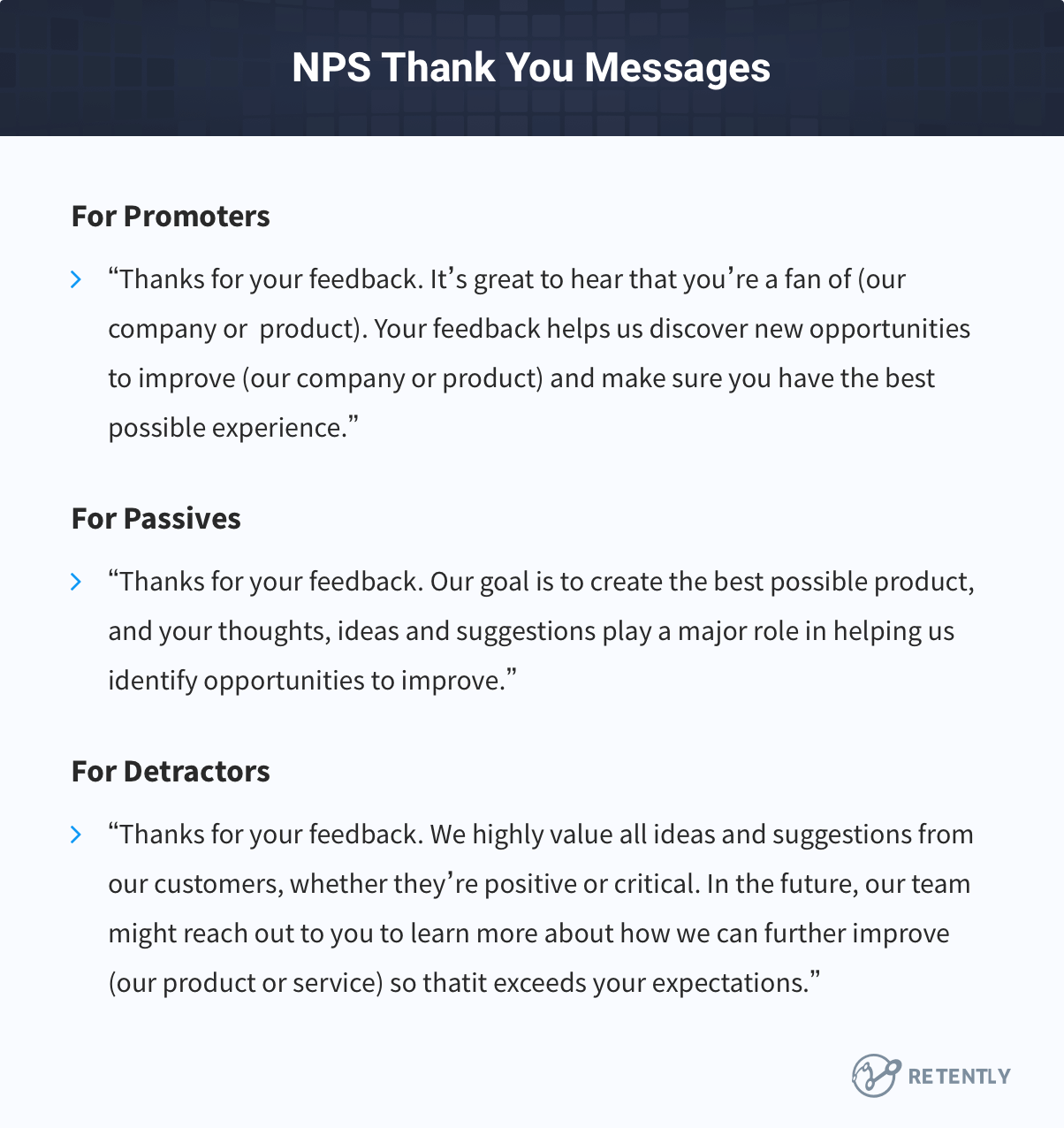 NPS Thank You Messages

For Promoters

“Thanks for your feedback. It’s great to hear that you’re a fan of (our company or product). Your feedback helps us discover new opportunities to improve (our company or product) and make sure you have the best possible experience.”

For Passives

“Thanks for your feedback. Our goal is to create the best possible product, and your thoughts, ideas and suggestions play a major role in helping us identify opportunities to improve.”

For Detractors

“Thanks for your feedback. We highly value all ideas and suggestions from our customers, whether they’re positive or critical. In the future, our team might reach out to you to learn more about how we can further improve (our product or service) so thatit exceeds your expectations.”

RETENTLY